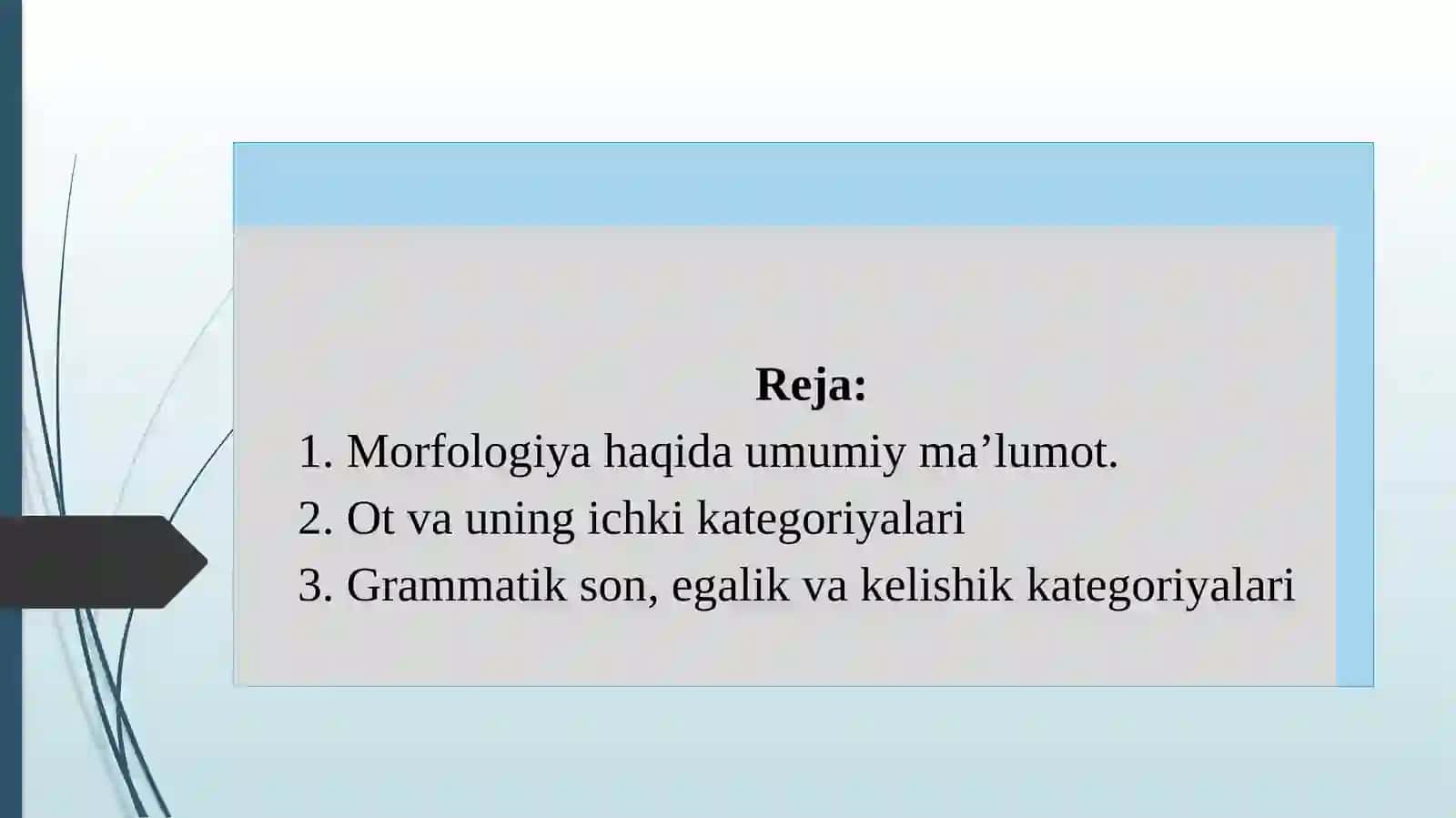 Reja:

1. Morfologiya haqida umumiy ma’lumot.
2. Ot va uning ichki kategoriyalari
3. Grammatik son, egalik va kelishik kategoriyalari